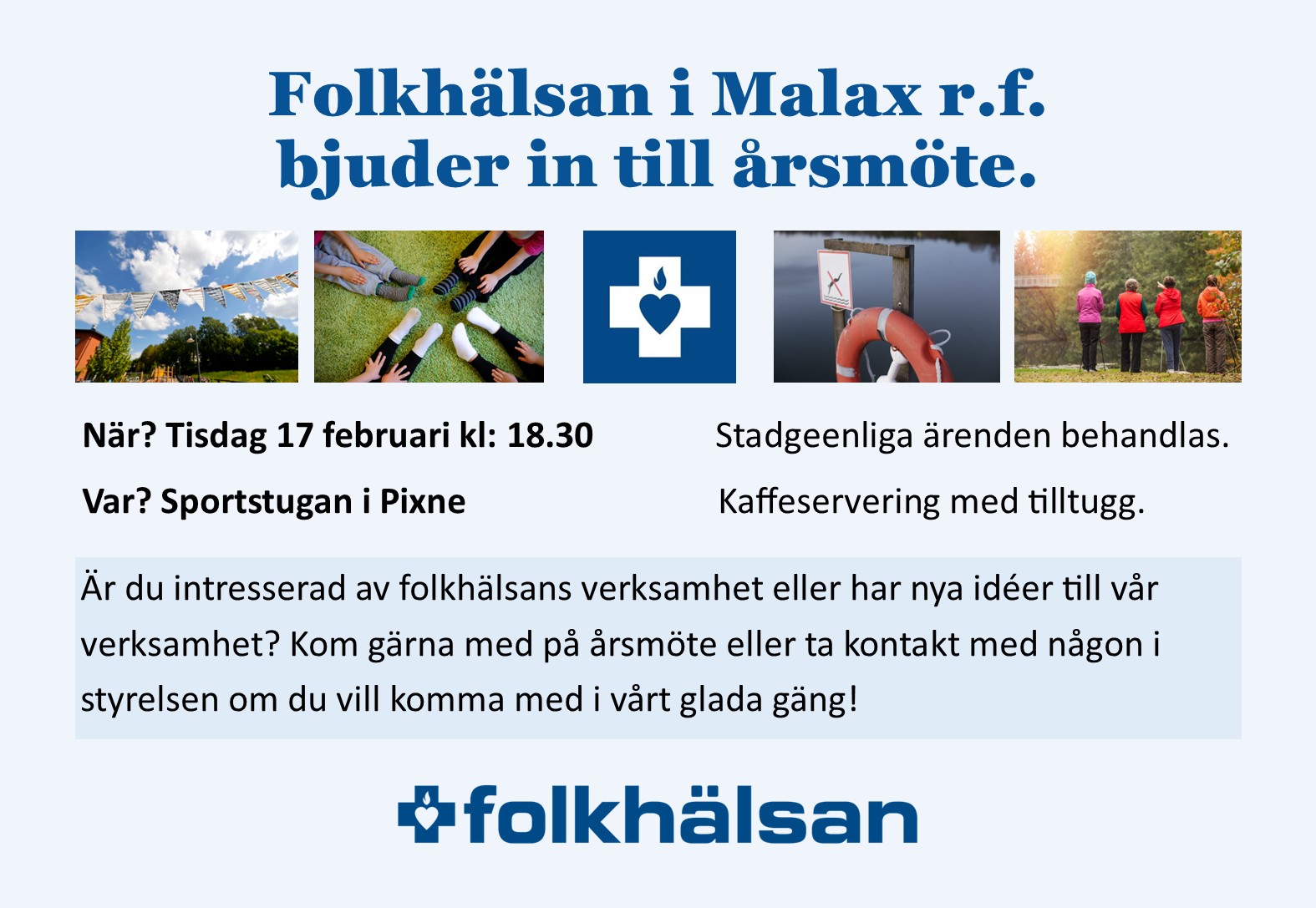 Folkhälsan i Malax r.f.
bjuder in till årsmöte.

När? Tisdag 17 februari kl: 18.30

Var? Sportstugan i Pixne

Stadgeenliga ärenden behandlas.

Kaffeservering med tilltugg.

Är du intresserad av folkhälsans verksamhet eller har nya idéer till vår verksamhet? Kom gärna med på årsmöte eller ta kontakt med någon i styrelsen om du vill komma med i vårt glada gäng!

folkhälsan